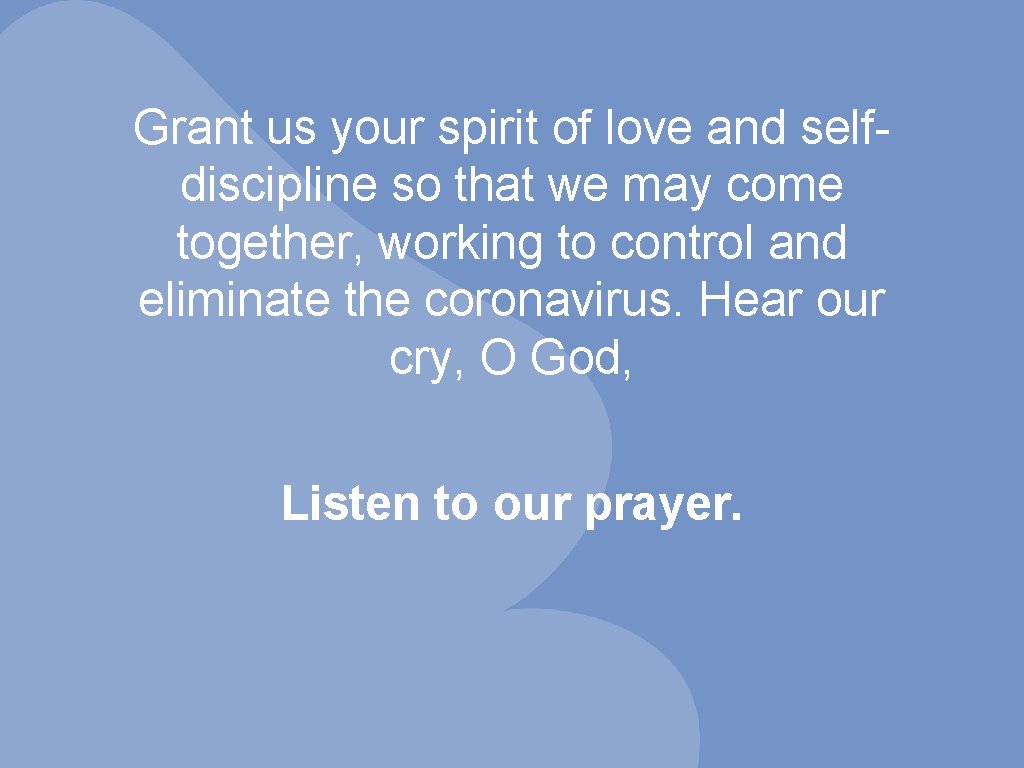 Grant us your spirit of love and self-discipline so that we may come together, working to control and eliminate the coronavirus. Hear our cry, O God,

Listen to our prayer.